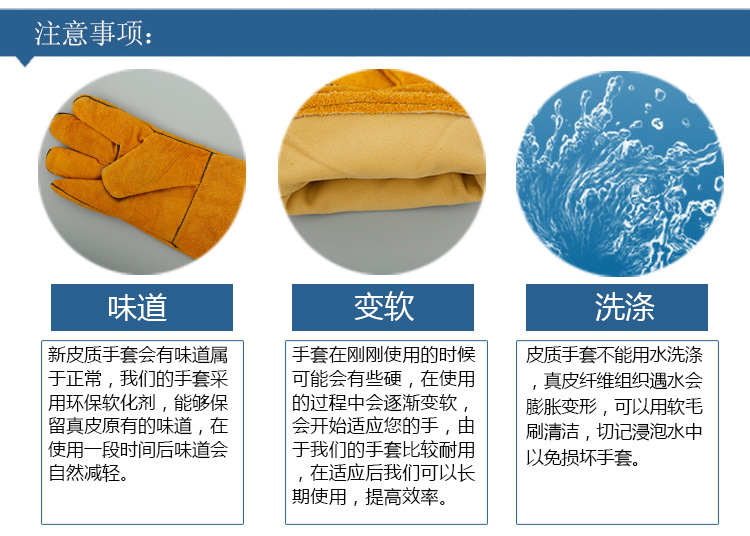 注意事项：

味道

新皮质手套会有味道属于正常，我们的手套采用环保软化剂，能够保留真皮原有的味道，在使用一段时间后味道会自然减轻。

变软

手套在刚刚使用的时候可能会有些硬，在使用的过程中会逐渐变软，会开始适应您的手，由于我们的手套比较耐用，在适应后我们可以长期使用，提高效率。

洗涤

皮质手套不能用水洗涤，真皮纤维组织遇水会膨胀变形，可以用软毛刷清洁，切记浸泡水中以免损坏手套。